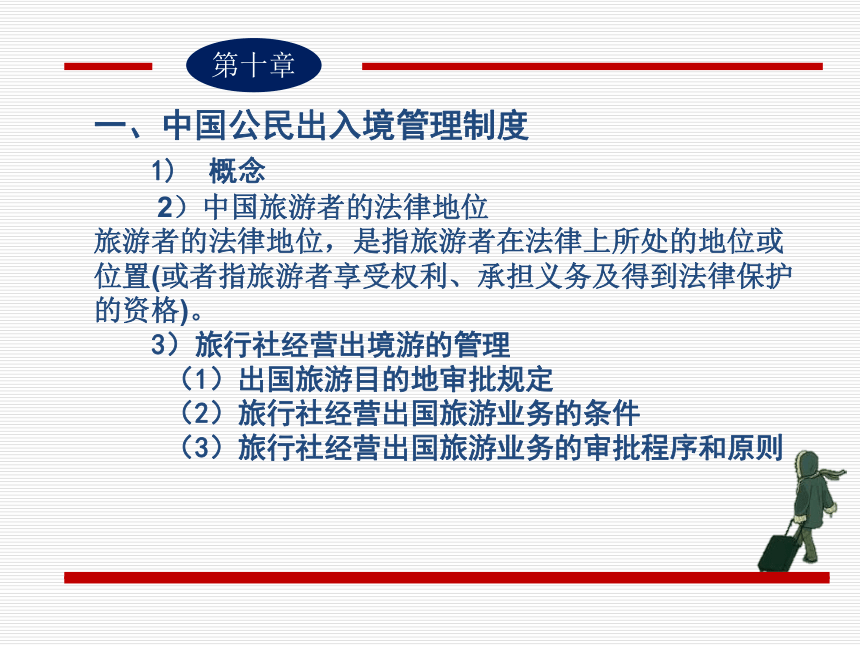 第十章

一、中国公民出入境管理制度

1） 概念

2）中国旅游者的法律地位

旅游者的法律地位，是指旅游者在法律上所处的地位或位置(或者指旅游者享受权利、承担义务及得到法律保护的资格)。

3）旅行社经营出境游的管理

（1）出国旅游目的地审批规定

（2）旅行社经营出国旅游业务的条件

（3）旅行社经营出国旅游业务的审批程序和原则